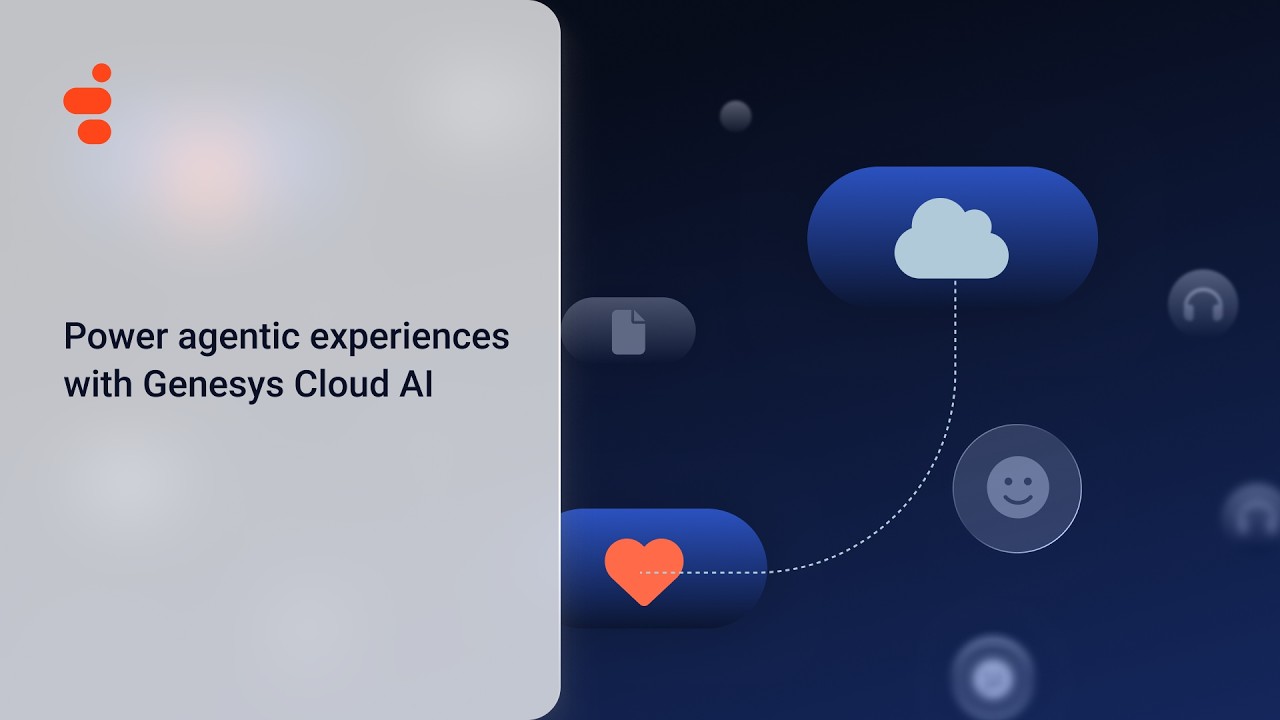 Power agentic experiences with Genesys Cloud AI